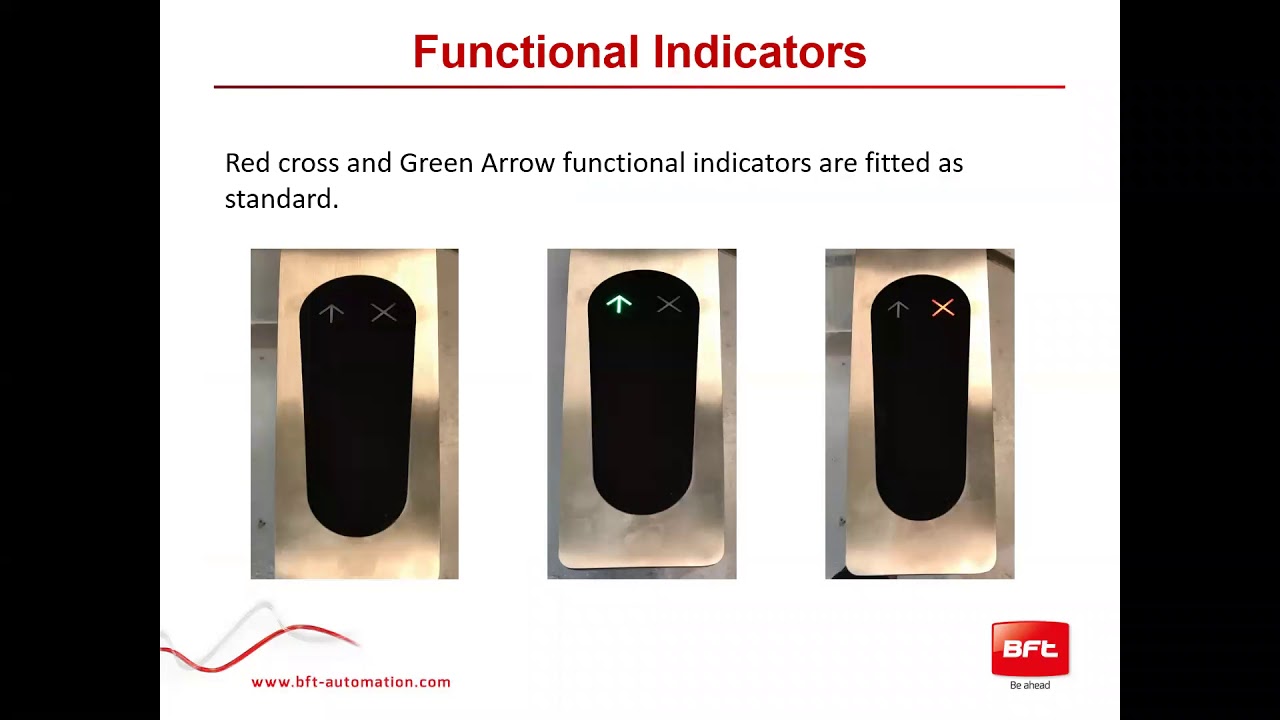 Functional Indicators

Red cross and Green Arrow functional indicators are fitted as standard.

www.bft-automation.com

BFT
Be ahead